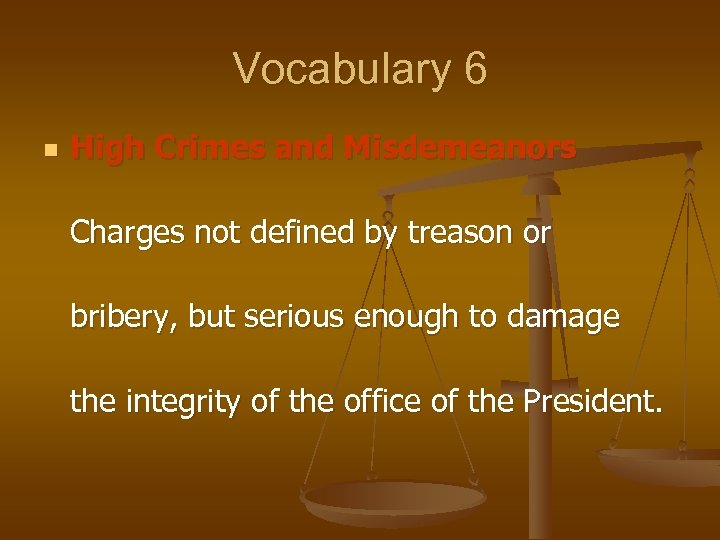 Vocabulary 6

High Crimes and Misdemeanors

Charges not defined by treason or bribery, but serious enough to damage the integrity of the office of the President.